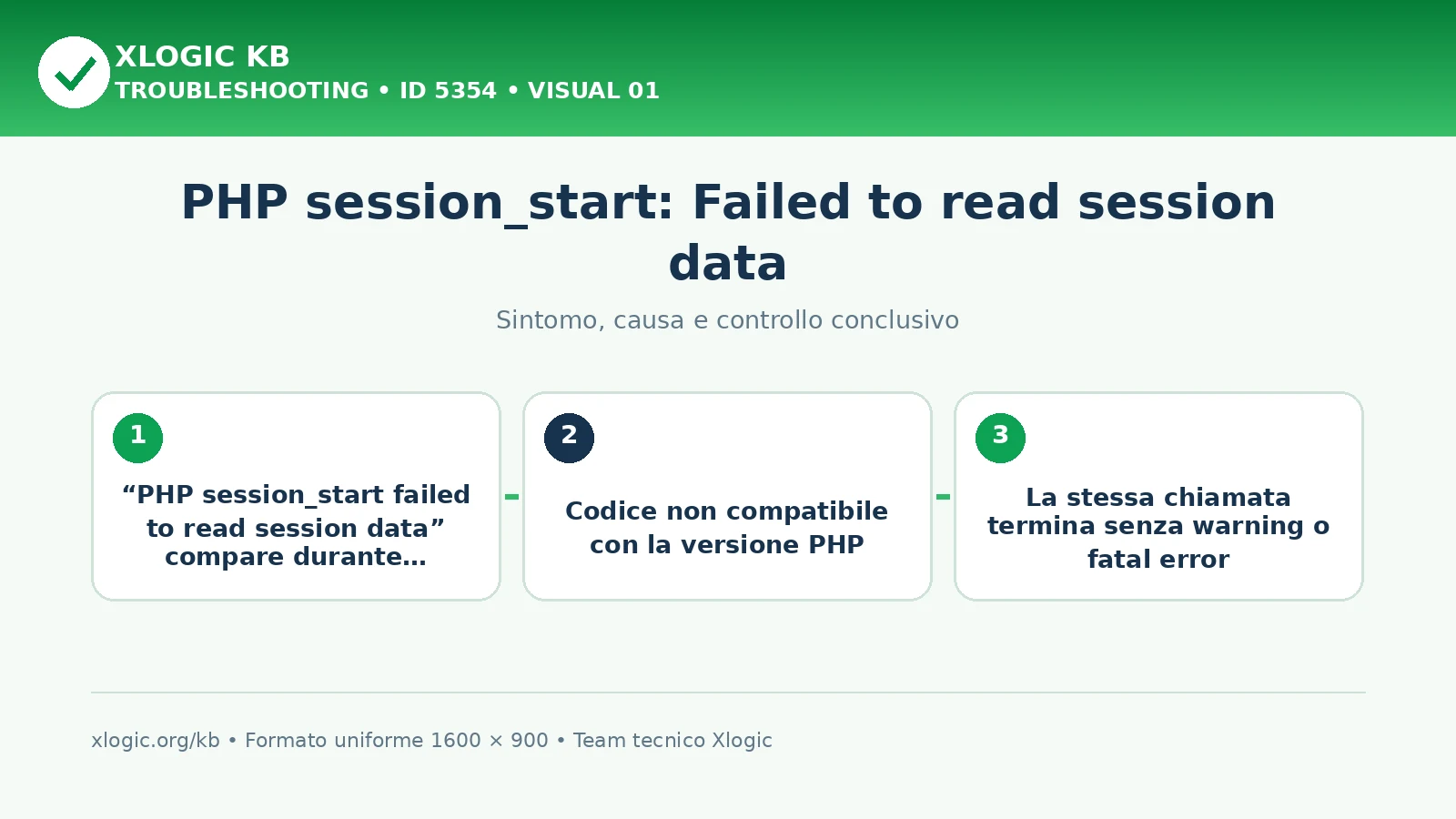 XLOGIC KB
TROUBLESHOOTING • ID 5354 • VISUAL 01

PHP session_start: Failed to read session data

Sintomo, causa e controllo conclusivo

1
“PHP session_start failed to read session data” compare durante…

2
Codice non compatibile con la versione PHP

3
La stessa chiamata termina senza warning o fatal error

xlogic.org/kb • Formato uniforme 1600 × 900 • Team tecnico Xlogic